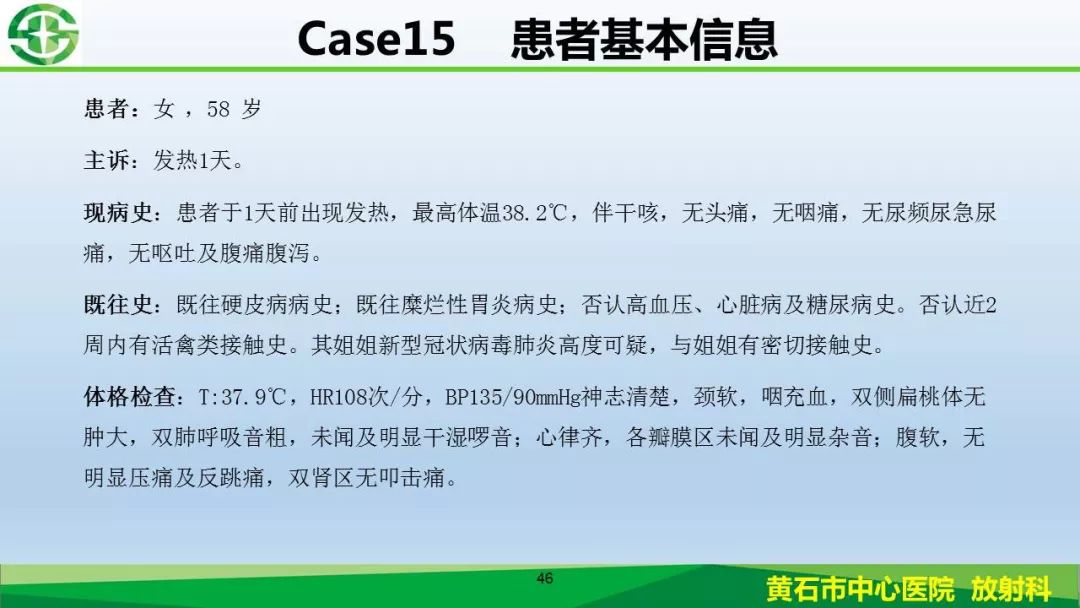 Case15 患者基本信息

患者：女 ，58 岁

主诉：发热1天。

现病史：患者于1天前出现发热，最高体温38.2℃，伴干咳，无头痛，无咽痛，无尿频尿急尿痛，无呕吐及腹痛腹泻。

既往史：既往硬皮病病史；既往糜烂性胃炎病史；否认高血压、心脏病及糖尿病史。否认近2周内有活禽类接触史。其姐姐新型冠状病毒肺炎高度可疑，与姐姐有密切接触史。

体格检查：T:37.9℃，HR108次/分，BP135/90mmHg神志清楚，颈软，咽充血，双侧扁桃体无肿大，双肺呼吸音粗，未闻及明显干湿啰音；心律齐，各瓣膜区未闻及明显杂音；腹软，无明显压痛及反跳痛，双肾区无叩击痛。

46

黄石市中心医院 放射科